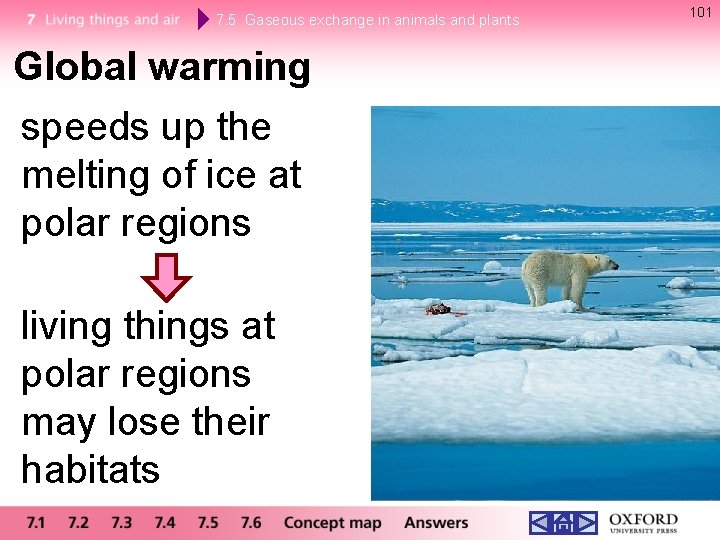 7 Living things and air 7.5 Gaseous exchange in animals and plants

101

Global warming

speeds up the melting of ice at polar regions

living things at polar regions may lose their habitats

7.1 7.2 7.3 7.4 7.5 7.6 Concept map Answers

OXFORD UNIVERSITY PRESS